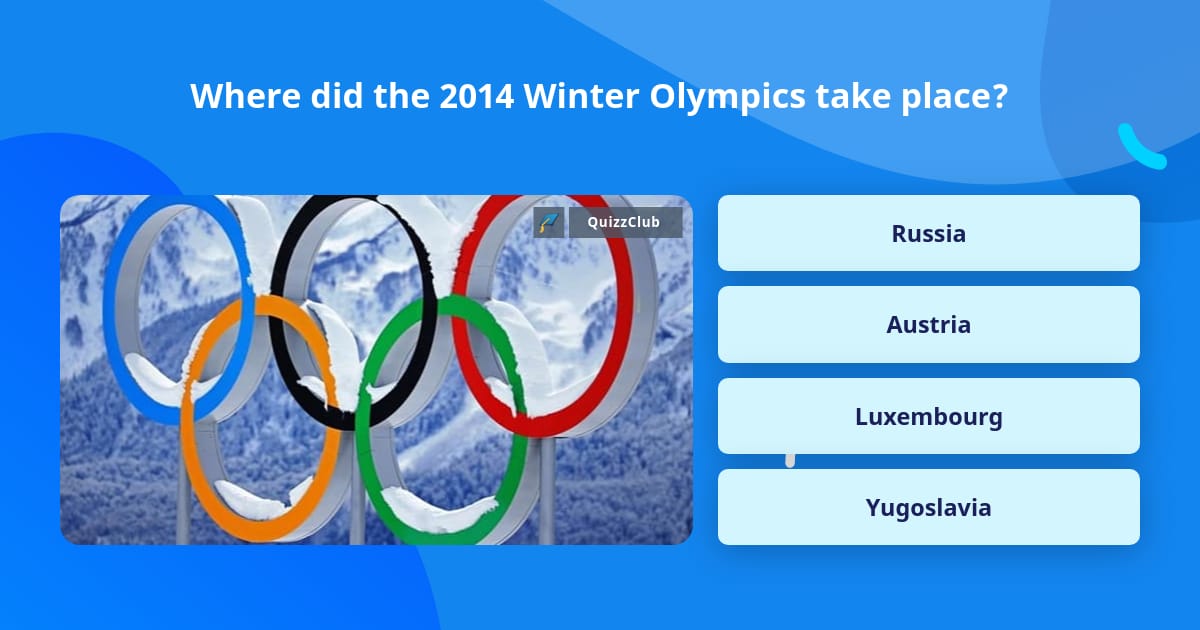 Where did the 2014 Winter Olympics take place?

QuizzClub

Russia

Austria

Luxembourg

Yugoslavia